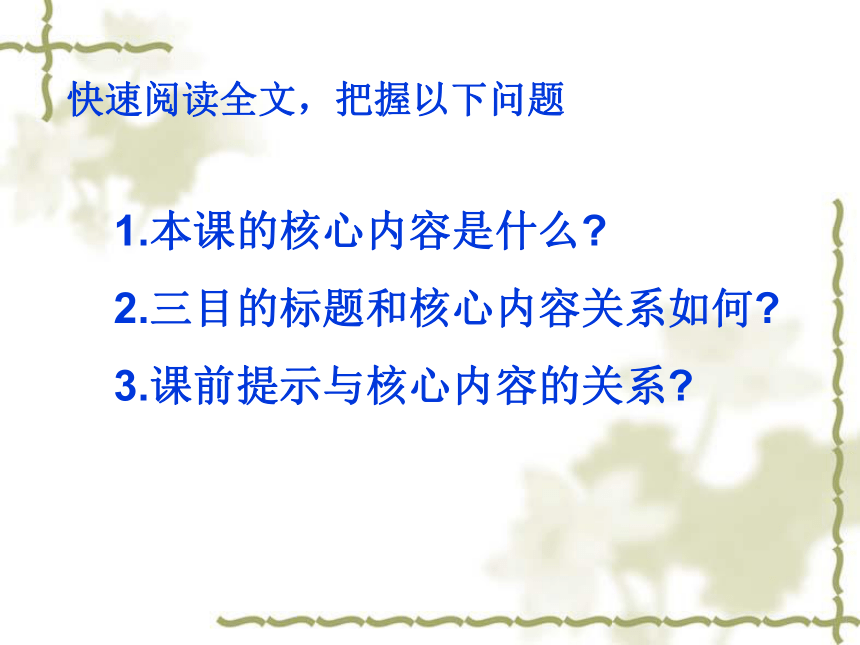 快速阅读全文，把握以下问题

1.本课的核心内容是什么?

2.三目的标题和核心内容关系如何?

3.课前提示与核心内容的关系?